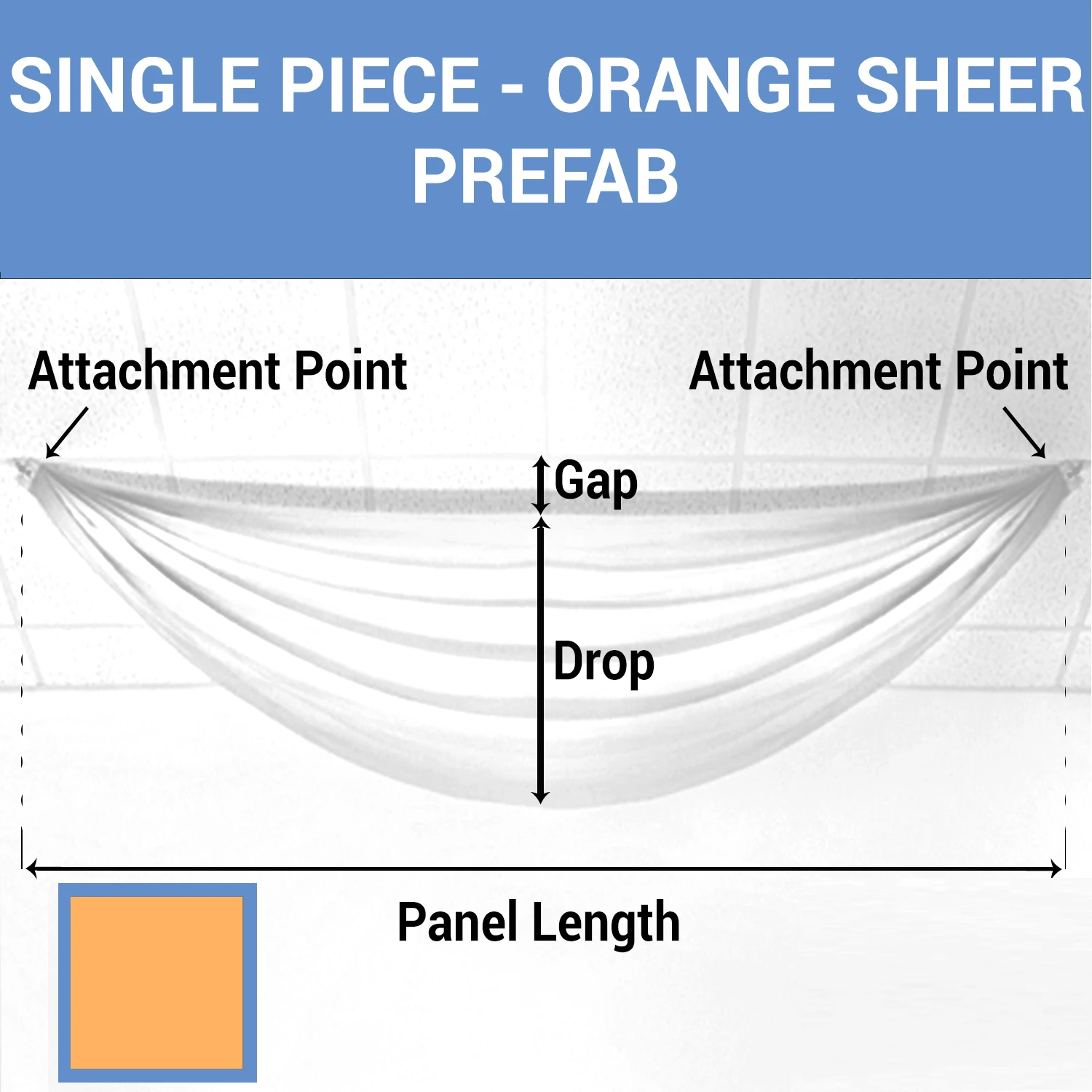 SINGLE PIECE - ORANGE SHEER PREFAB

Attachment Point

Attachment Point

Gap

Drop

Panel Length